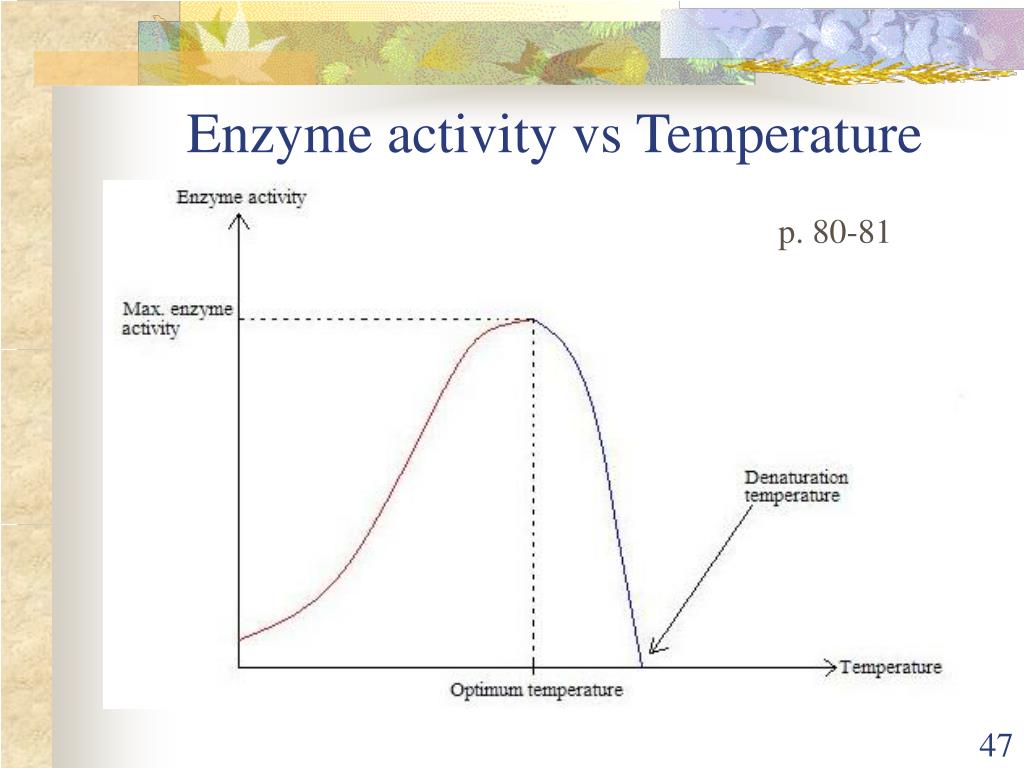 Enzyme activity vs Temperature

Enzyme activity

p. 80-81

Max. enzyme activity

Denaturation temperature

Temperature

Optimum temperature

47